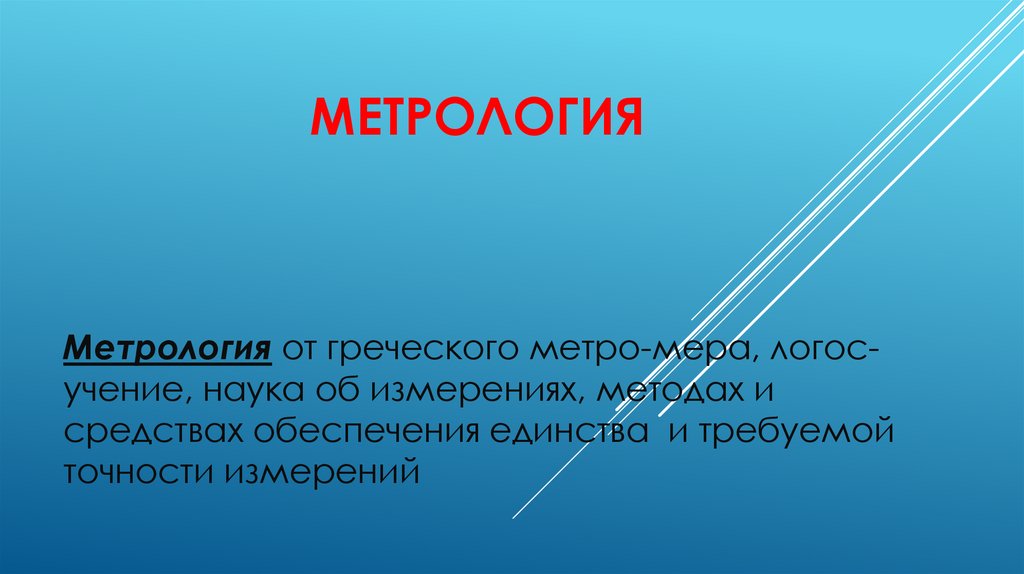 МЕТРОЛОГИЯ

Метрология от греческого метро-мера, логос-учение, наука об измерениях, методах и средствах обеспечения единства  и требуемой точности измерений